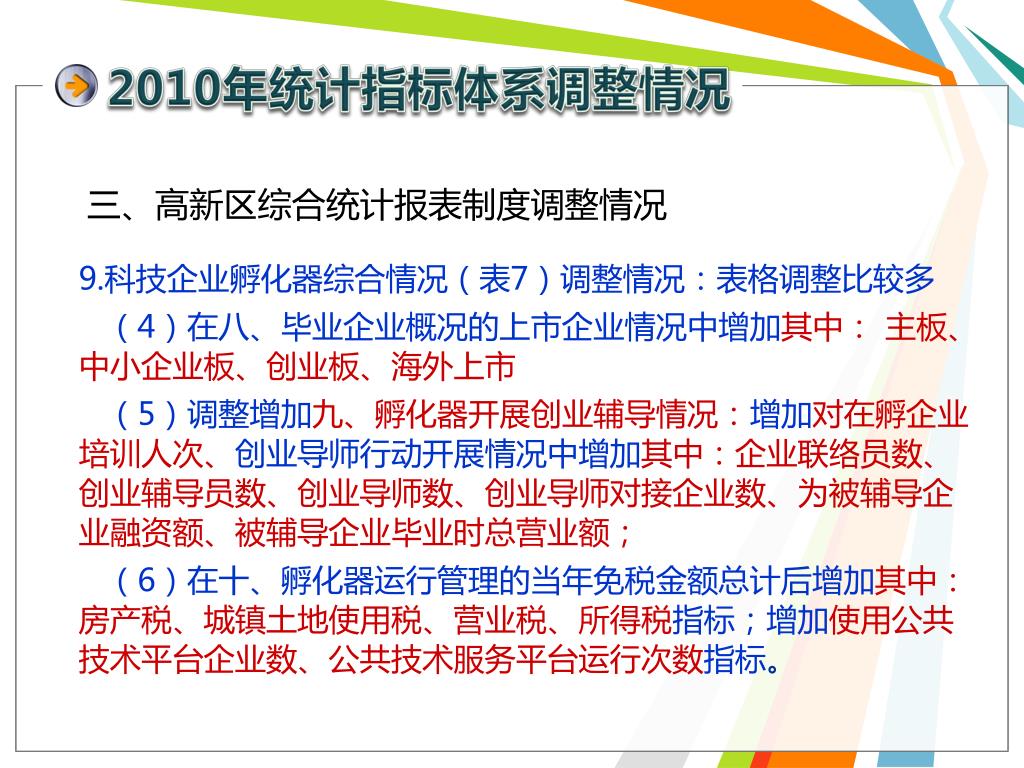 2010年统计指标体系调整情况

三、高新区综合统计报表制度调整情况

9.科技企业孵化器综合情况（表7）调整情况：表格调整比较多

（4）在八、毕业企业概况的上市企业情况中增加其中： 主板、中小企业板、创业板、海外上市

（5）调整增加九、孵化器开展创业辅导情况：增加对在孵企业培训人次、创业导师行动开展情况中增加其中：企业联络员数、创业辅导员数、创业导师数、创业导师对接企业数、为被辅导企业融资额、被辅导企业毕业时总营业额；

（6）在十、孵化器运行管理的当年免税金额总计后增加其中：房产税、城镇土地使用税、营业税、所得税指标；增加使用公共技术平台企业数、公共技术服务平台运行次数指标。